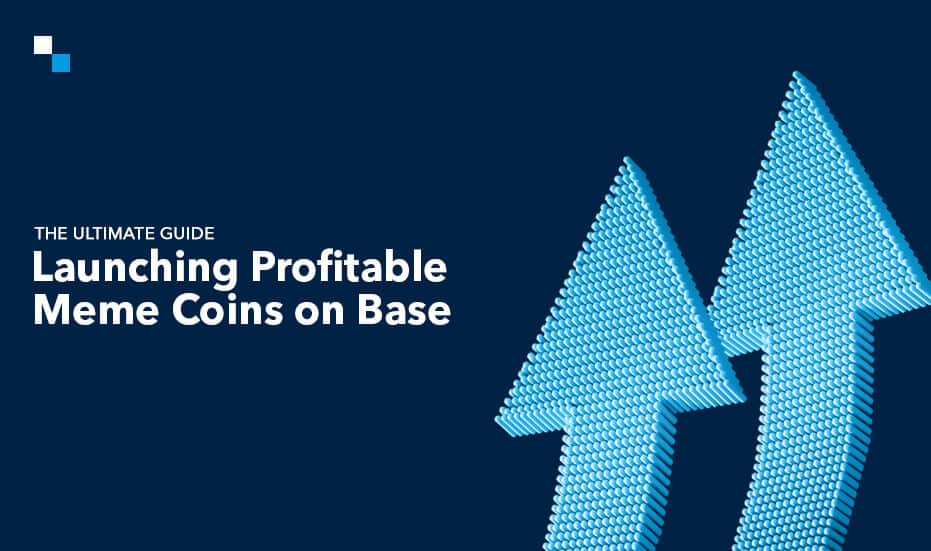 THE ULTIMATE GUIDE

Launching Profitable Meme Coins on Base